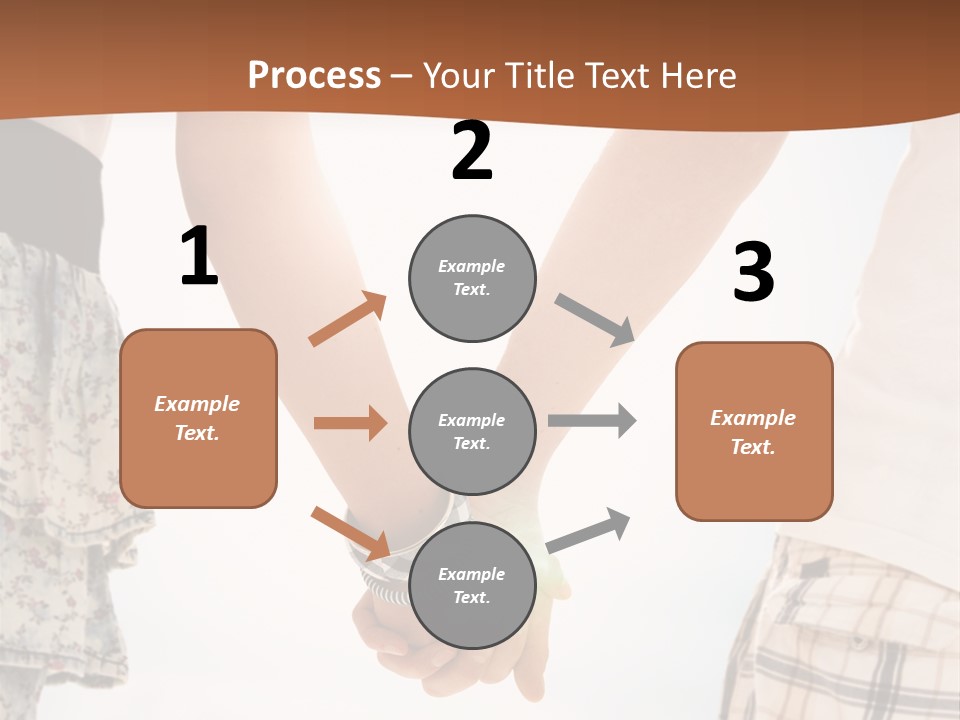 Process – Your Title Text Here

1

Example Text.

2

Example Text.

Example Text.

Example Text.

3

Example Text.